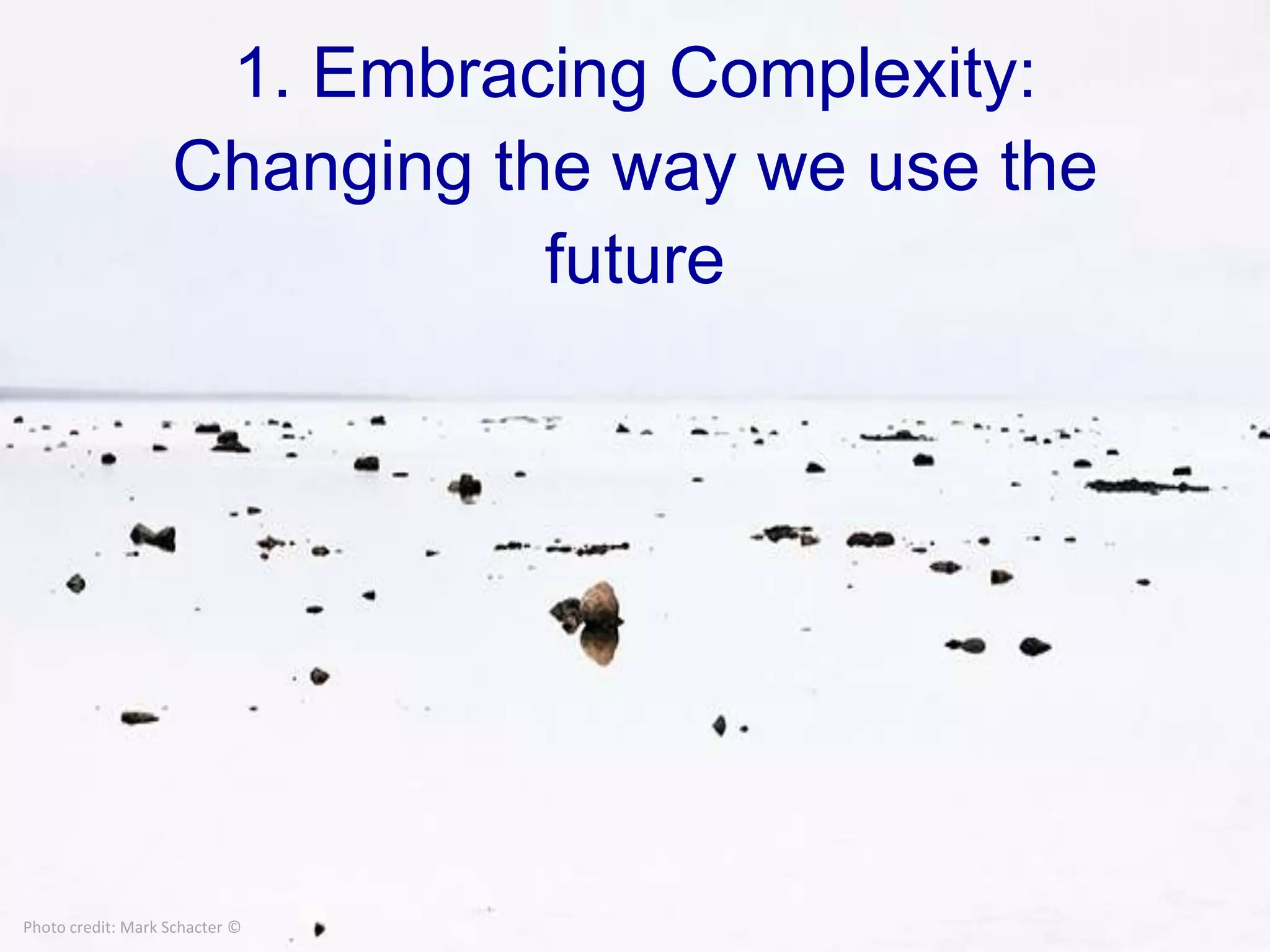 1. Embracing Complexity: Changing the way we use the future

Photo credit: Mark Schacter ©